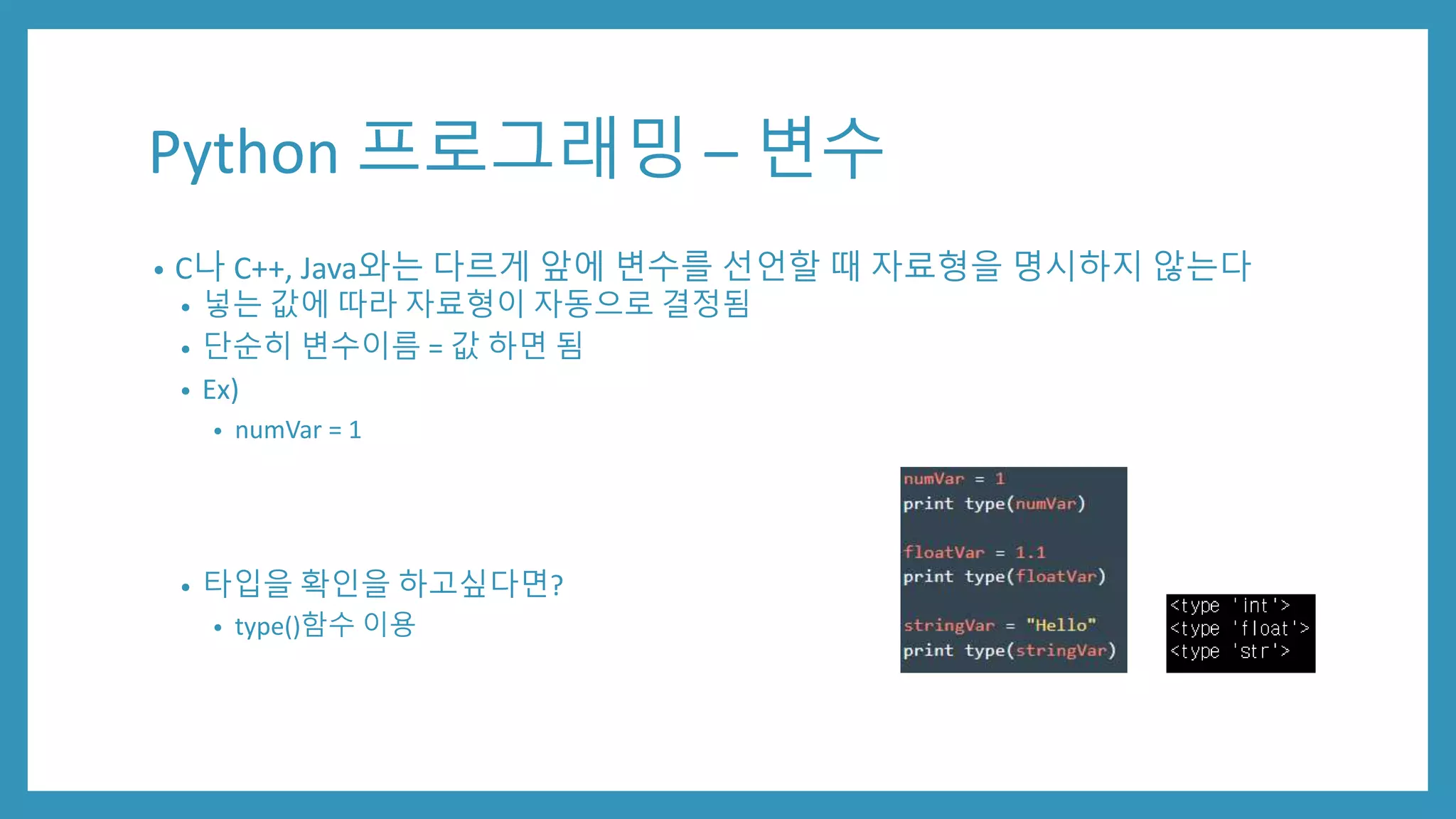 Python 프로그래밍 – 변수

• C나 C++, Java와는 다르게 앞에 변수를 선언할 때 자료형을 명시하지 않는다
• 넣는 값에 따라 자료형이 자동으로 결정됨
• 단순히 변수이름 = 값 하면 됨
• Ex)
• numVar = 1

• 타입을 확인을 하고싶다면?
• type()함수 이용

numVar = 1
print type(numVar)

floatVar = 1.1
print type(floatVar)

stringVar = "Hello"
print type(stringVar)

<type 'int'>
<type 'float'>
<type 'str'>